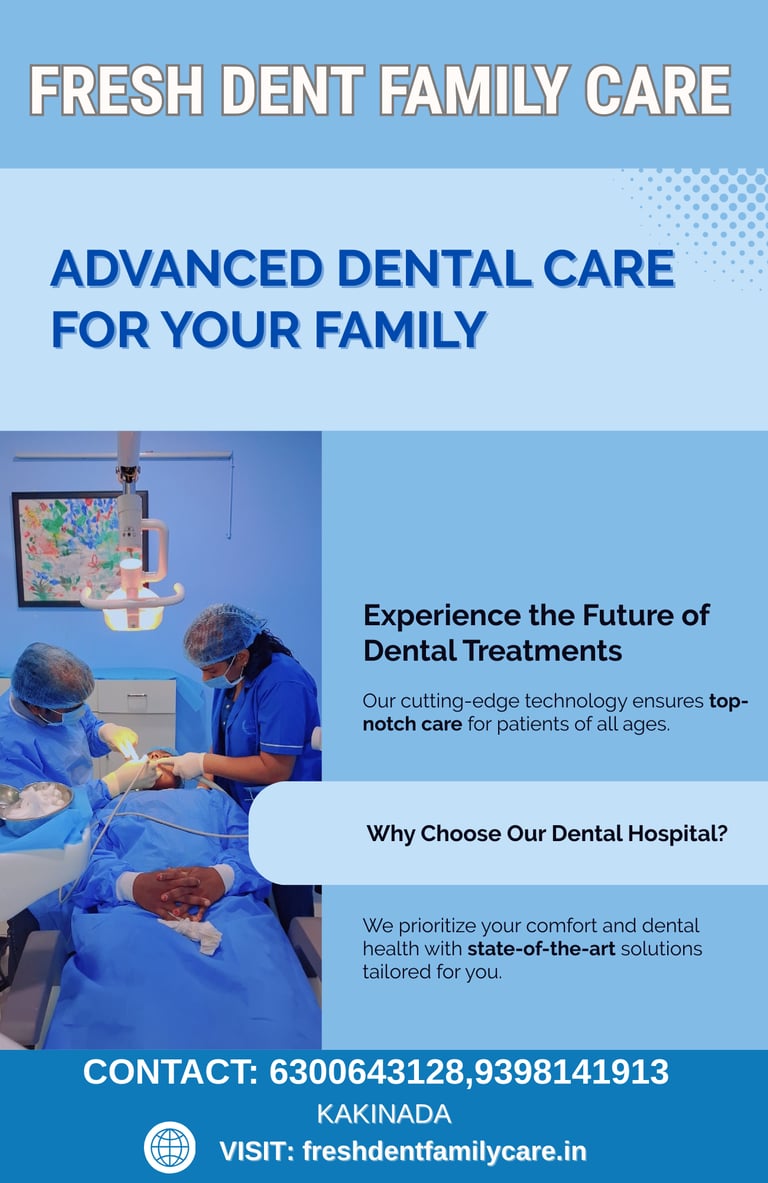 FRESH DENT FAMILY CARE

ADVANCED DENTAL CARE FOR YOUR FAMILY

Experience the Future of Dental Treatments

Our cutting-edge technology ensures top-notch care for patients of all ages.

Why Choose Our Dental Hospital?

We prioritize your comfort and dental health with state-of-the-art solutions tailored for you.

CONTACT: 6300643128,9398141913

KAKINADA

VISIT: freshdentfamilycare.in